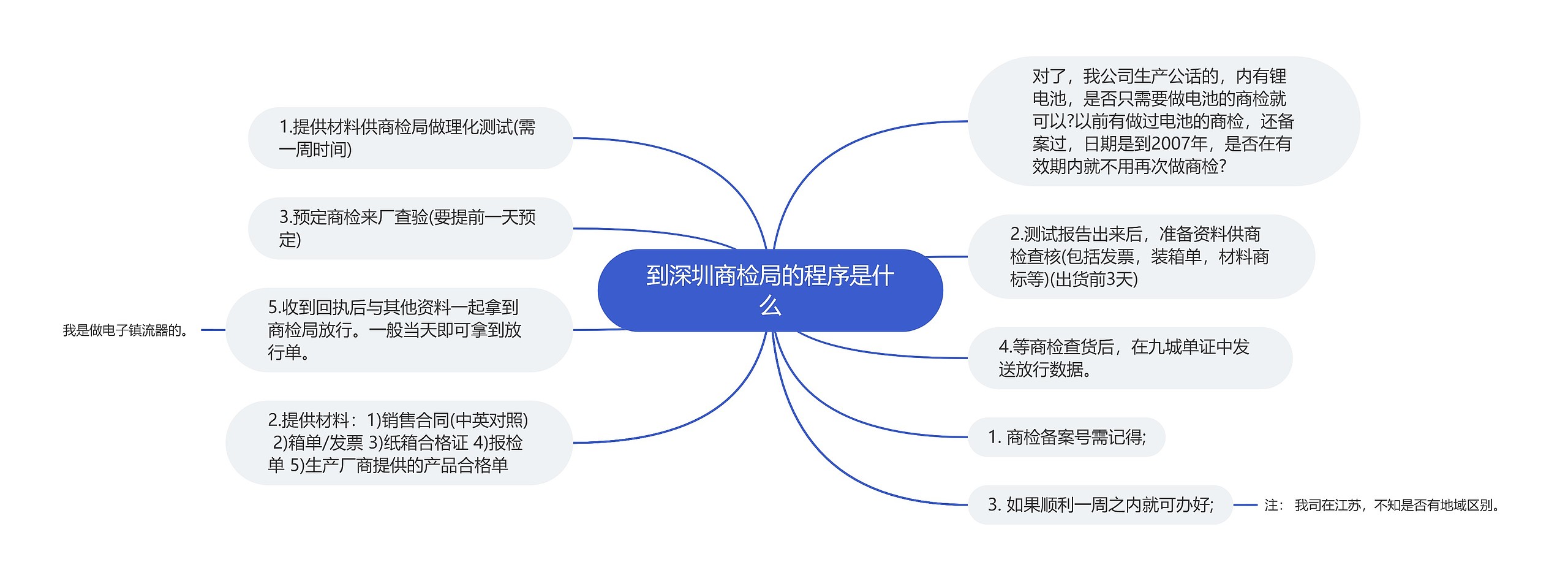 到深圳商检局的程序是什么

1.提供材料供商检局做理化测试(需一周时间)

3.预定商检来厂查验(要提前一天预定)

5.收到回执后与其他资料一起拿到商检局放行。一般当天即可拿到放行单。

我是做电子镇流器的。

2.提供材料：1)销售合同(中英对照) 2)箱单/发票 3)纸箱合格证 4)报检单 5)生产厂商提供的产品合格单

对了，我公司生产公话的，内有锂电池，是否只需要做电池的商检就可以?以前有做过电池的商检，还备案过，日期是到2007年，是否在有效期内就不用再次做商检?

2.测试报告出来后，准备资料供商检查核(包括发票，装箱单，材料商标等)(出货前3天)

4.等商检查货后，在九城单证中发送放行数据。

1. 商检备案号需记得;

3. 如果顺利一周之内就可办好;

注： 我司在江苏，不知是否有地域区别。